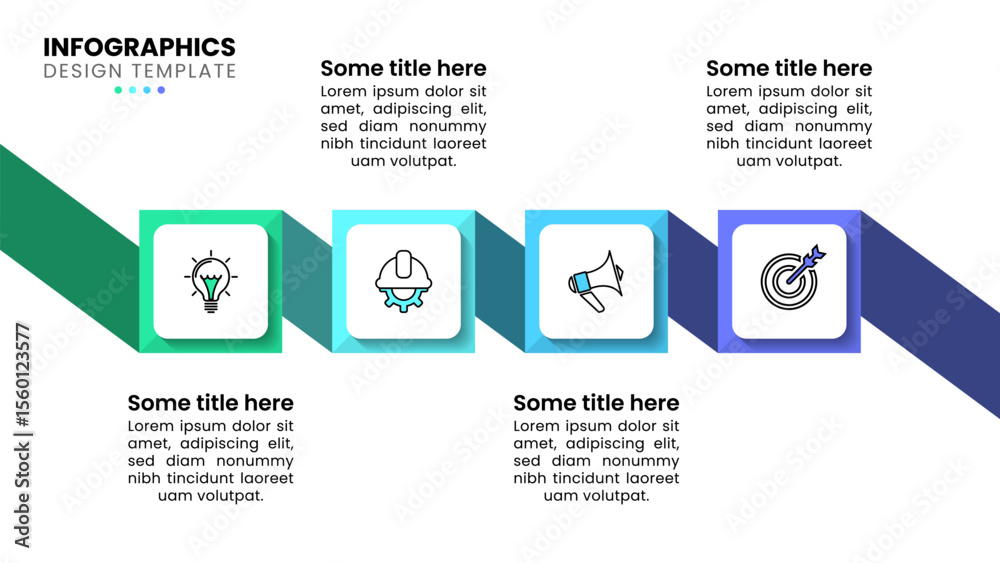 INFOGRAPHICS
DESIGN TEMPLATE

Some title here
Lorem ipsum dolor sit amet, adipiscing elit, sed diam nonummy nibh tincidunt laoreet uam volutpat.

Some title here
Lorem ipsum dolor sit amet, adipiscing elit, sed diam nonummy nibh tincidunt laoreet uam volutpat.

Some title here
Lorem ipsum dolor sit amet, adipiscing elit, sed diam nonummy nibh tincidunt laoreet uam volutpat.

Some title here
Lorem ipsum dolor sit amet, adipiscing elit, sed diam nonummy nibh tincidunt laoreet uam volutpat.

Adobe Stock | #1560123577